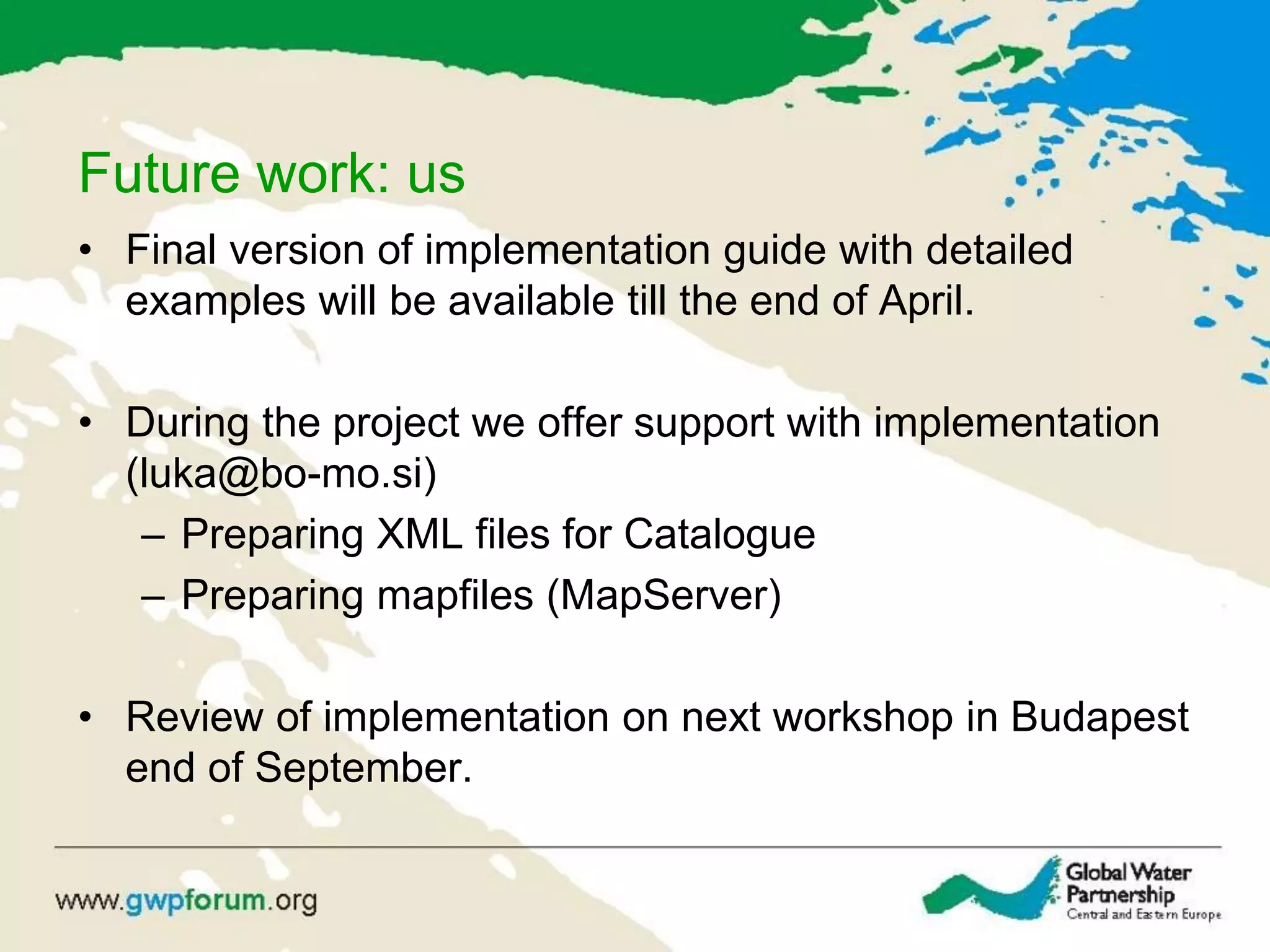 Future work: us

• Final version of implementation guide with detailed examples will be available till the end of April.

• During the project we offer support with implementation (luka@bo-mo.si)
– Preparing XML files for Catalogue
– Preparing mapfiles (MapServer)

• Review of implementation on next workshop in Budapest end of September.

www.gwpforum.org

Global Water Partnership
Central and Eastern Europe